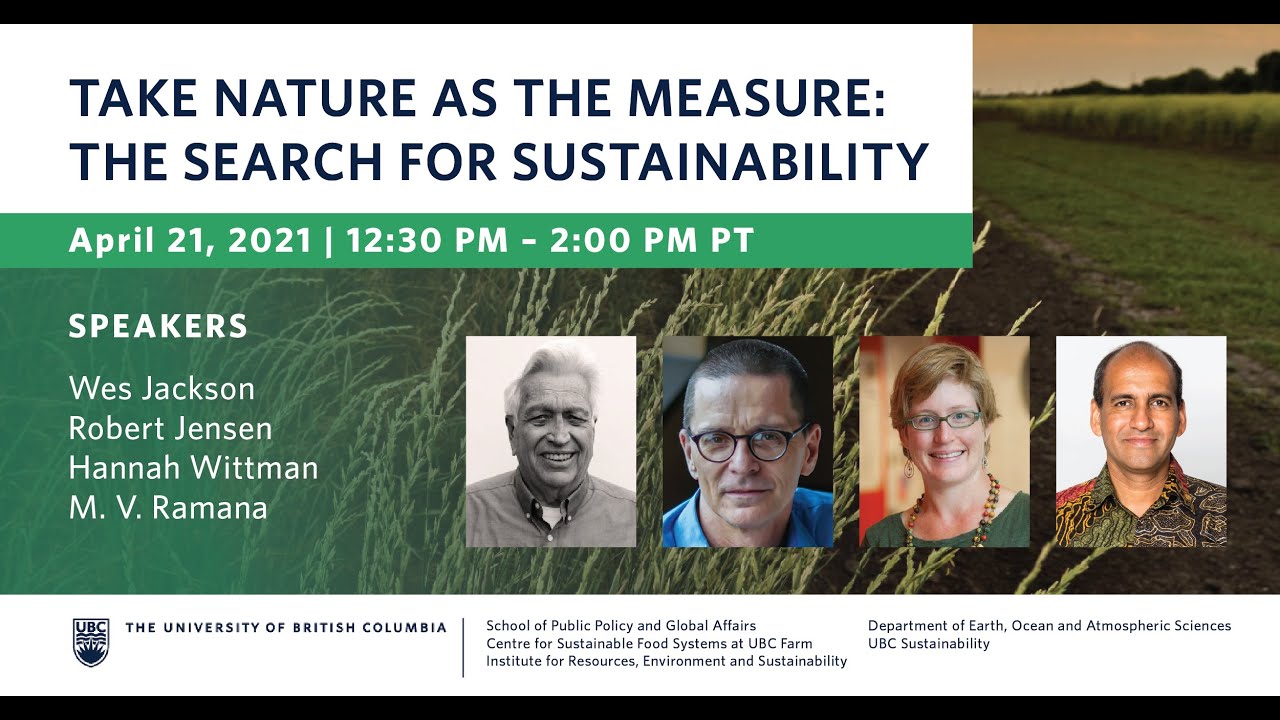 TAKE NATURE AS THE MEASURE: THE SEARCH FOR SUSTAINABILITY

April 21, 2021 | 12:30 PM – 2:00 PM PT

SPEAKERS

Wes Jackson
Robert Jensen
Hannah Wittman
M. V. Ramana

UBC THE UNIVERSITY OF BRITISH COLUMBIA

School of Public Policy and Global Affairs
Centre for Sustainable Food Systems at UBC Farm
Institute for Resources, Environment and Sustainability

Department of Earth, Ocean and Atmospheric Sciences
UBC Sustainability